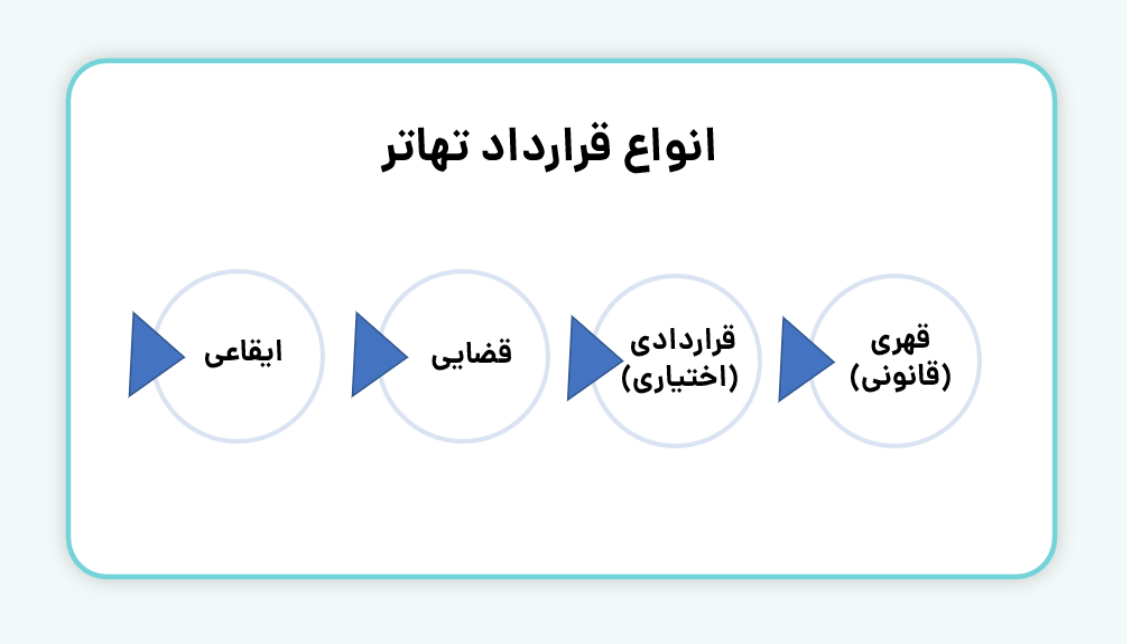 انواع قرارداد تهاتر

قهری (قانونی)

قراردادی (اختیاری)

قضایی

ایقاعی